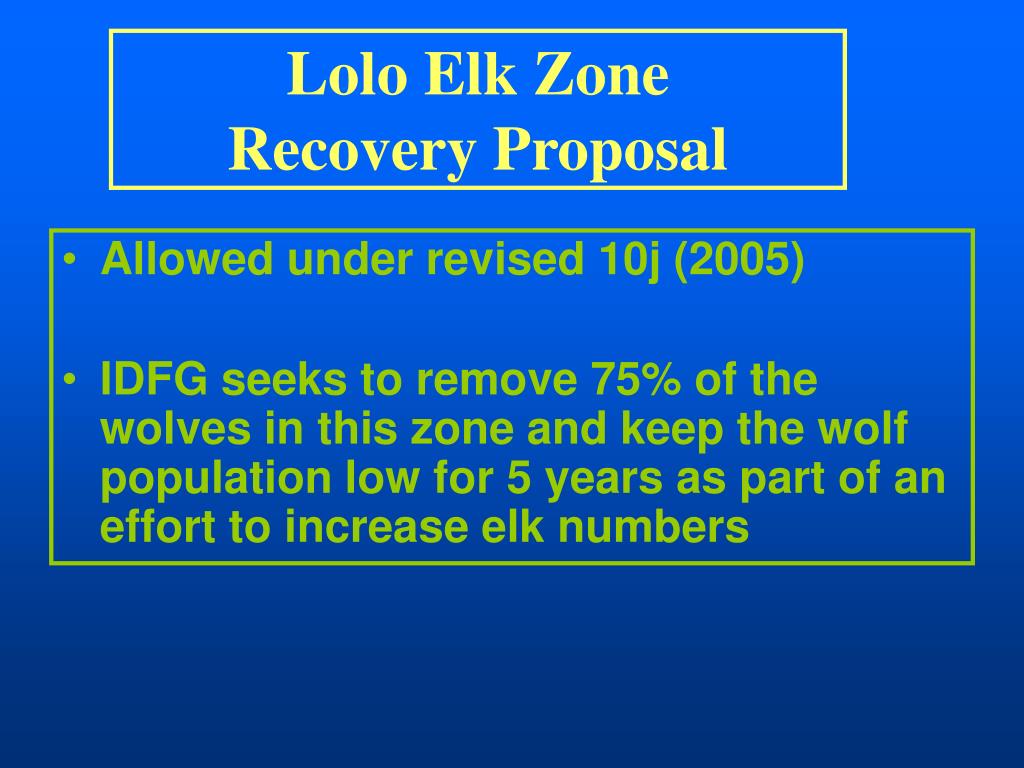 Lolo Elk Zone
Recovery Proposal

• Allowed under revised 10j (2005)

• IDFG seeks to remove 75% of the wolves in this zone and keep the wolf population low for 5 years as part of an effort to increase elk numbers